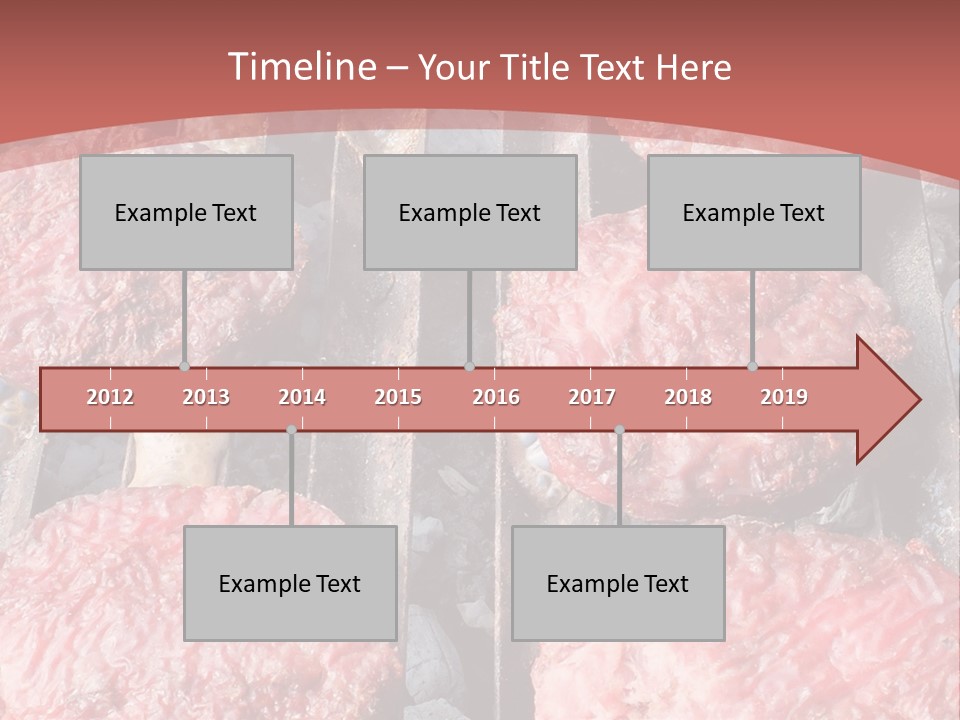 Timeline – Your Title Text Here

Example Text

Example Text

Example Text

2012 2013 2014 2015 2016 2017 2018 2019

Example Text

Example Text